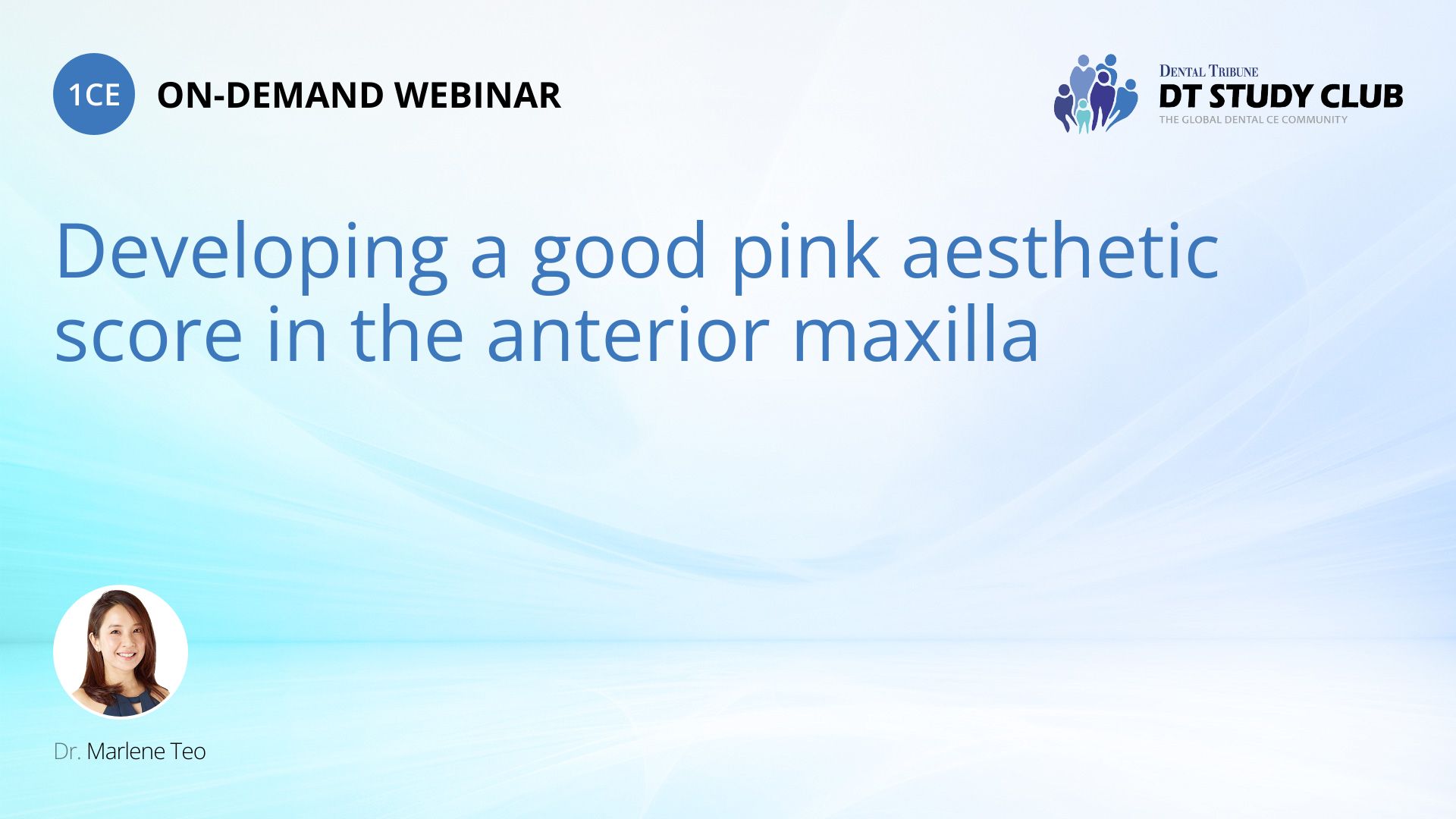 1CE ON-DEMAND WEBINAR

DENTAL TRIBUNE
DT STUDY CLUB
THE GLOBAL DENTAL CE COMMUNITY

Developing a good pink aesthetic score in the anterior maxilla

Dr. Marlene Teo